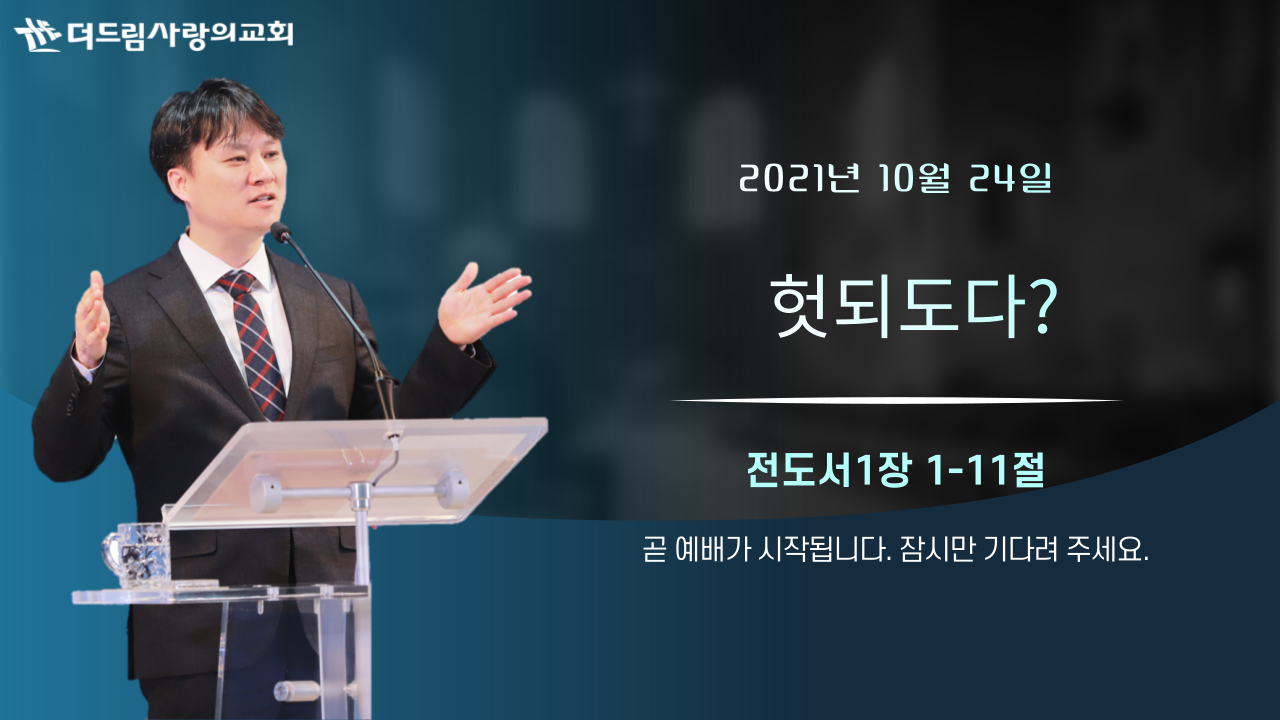 더드림사랑의교회

2021년 10월 24일

헛되도다?

전도서1장 1-11절

곧 예배가 시작됩니다. 잠시만 기다려 주세요.